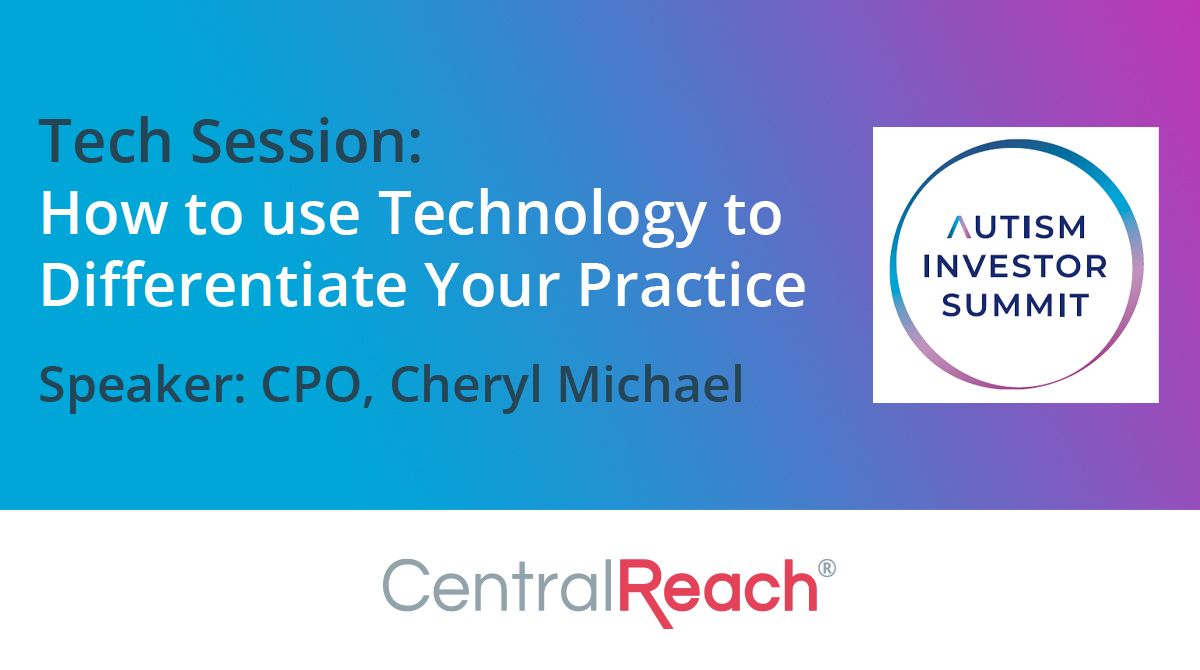 Tech Session:
How to use Technology to Differentiate Your Practice

Speaker: CPO, Cheryl Michael

AUTISM INVESTOR SUMMIT

CentralReach®